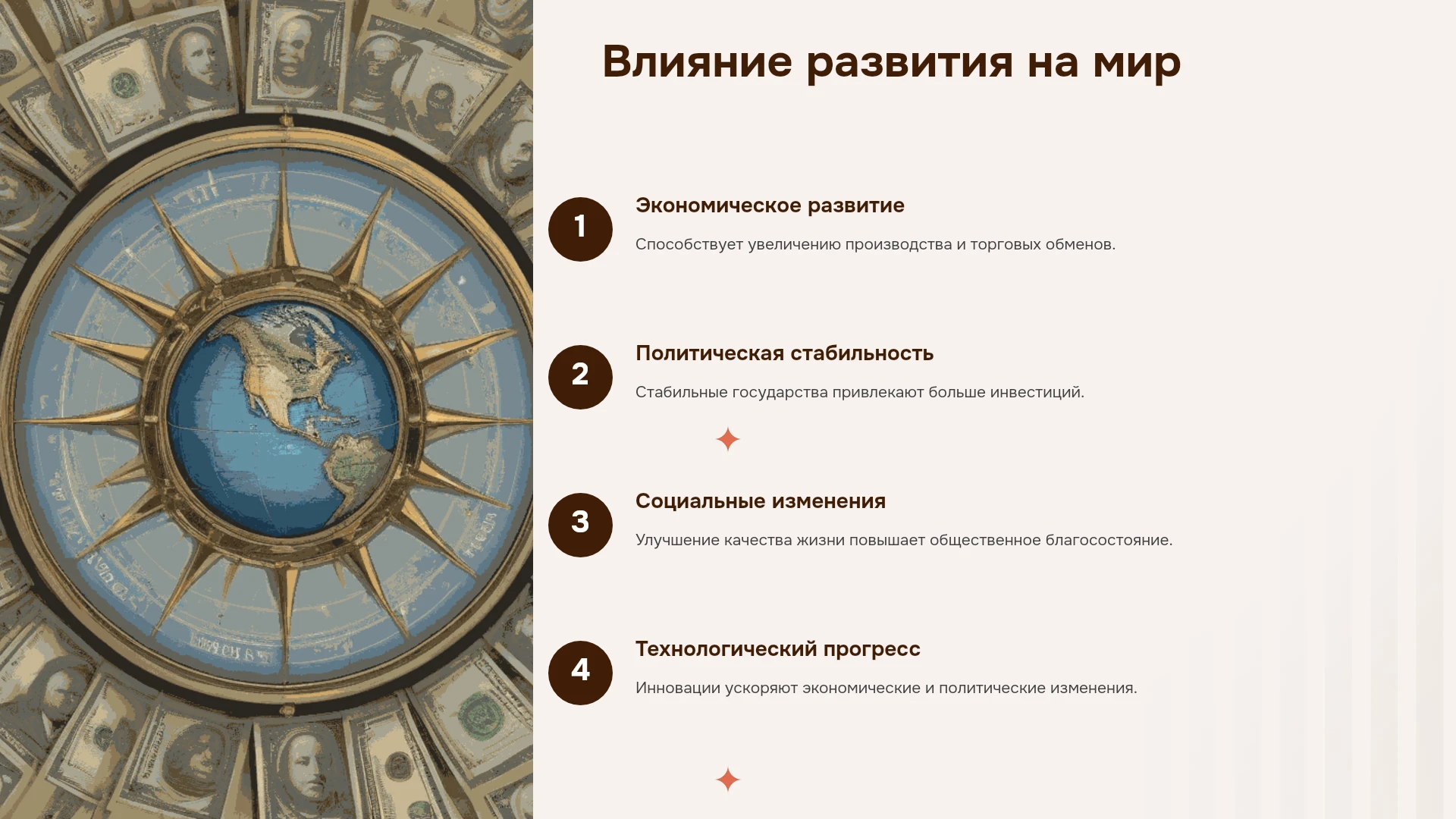 Влияние развития на мир

1

Экономическое развитие

Способствует увеличению производства и торговых обменов.

2

Политическая стабильность

Стабильные государства привлекают больше инвестиций.

3

Социальные изменения

Улучшение качества жизни повышает общественное благосостояние.

4

Технологический прогресс

Инновации ускоряют экономические и политические изменения.